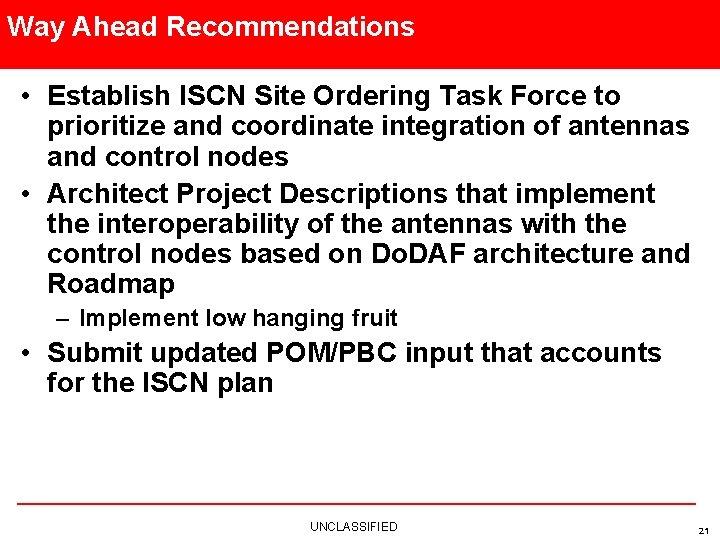 Way Ahead Recommendations

• Establish ISCN Site Ordering Task Force to prioritize and coordinate integration of antennas and control nodes

• Architect Project Descriptions that implement the interoperability of the antennas with the control nodes based on DoDAF architecture and Roadmap

– Implement low hanging fruit

• Submit updated POM/PBC input that accounts for the ISCN plan

UNCLASSIFIED

21